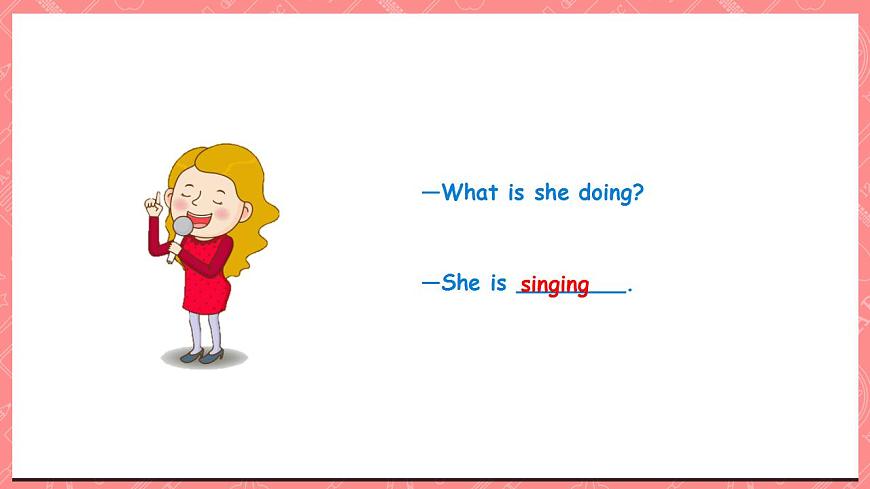 —What is she doing?

—She is singing.